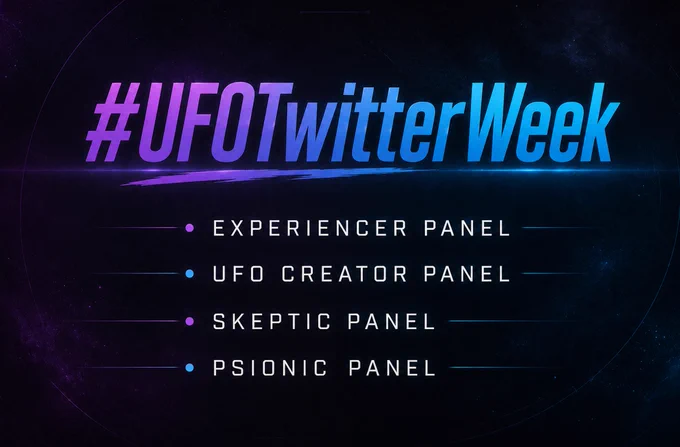 #UFOTwitterWeek

• EXPERIENCER PANEL
• UFO CREATOR PANEL
• SKEPTIC PANEL
• PSIONIC PANEL